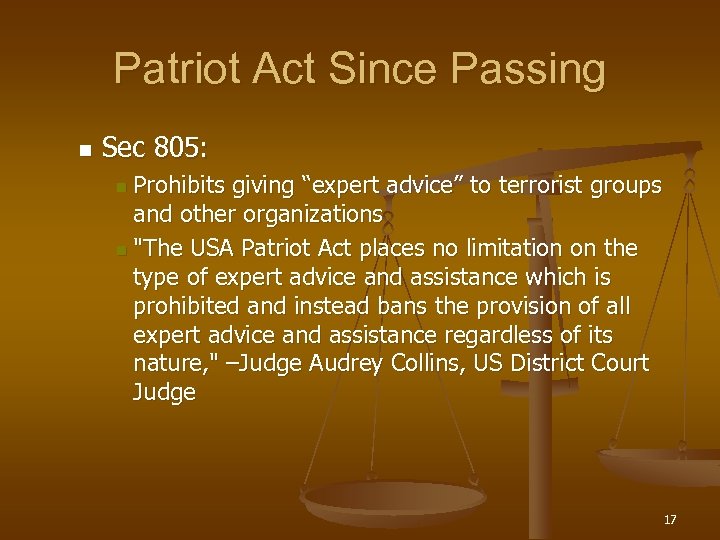 Patriot Act Since Passing

Sec 805:

Prohibits giving “expert advice” to terrorist groups and other organizations

"The USA Patriot Act places no limitation on the type of expert advice and assistance which is prohibited and instead bans the provision of all expert advice and assistance regardless of its nature," –Judge Audrey Collins, US District Court Judge

17